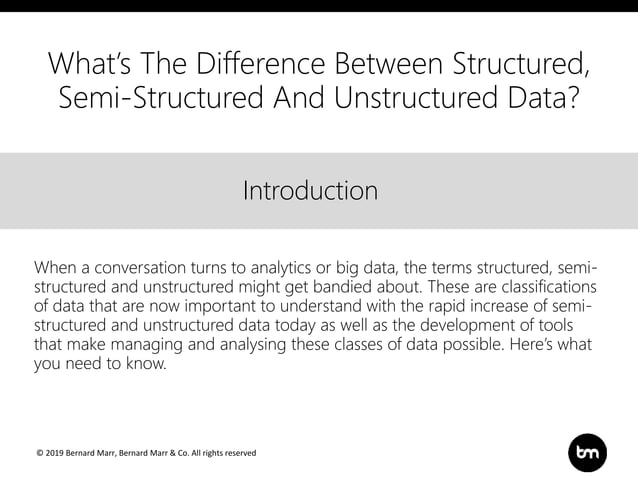 What's The Difference Between Structured, Semi-Structured And Unstructured Data?

Introduction

When a conversation turns to analytics or big data, the terms structured, semi-structured and unstructured might get bandied about. These are classifications of data that are now important to understand with the rapid increase of semi-structured and unstructured data today as well as the development of tools that make managing and analysing these classes of data possible. Here's what you need to know.

© 2019 Bernard Marr, Bernard Marr & Co. All rights reserved

bm